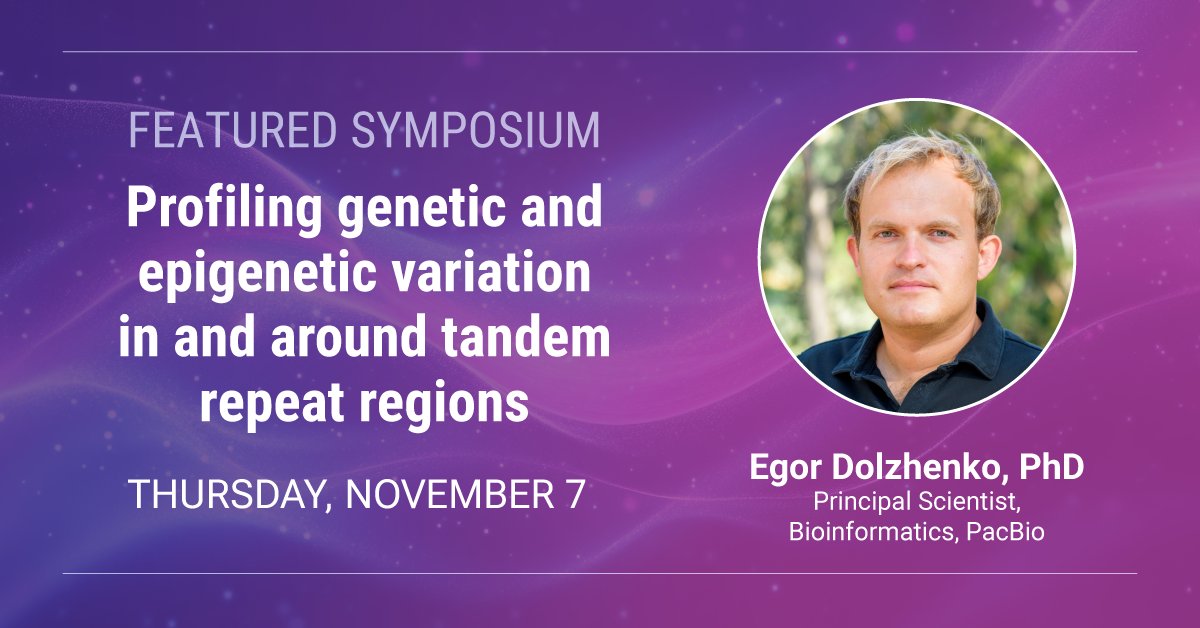 FEATURED SYMPOSIUM

Profiling genetic and epigenetic variation in and around tandem repeat regions

THURSDAY, NOVEMBER 7

Egor Dolzhenko, PhD
Principal Scientist, Bioinformatics, PacBio